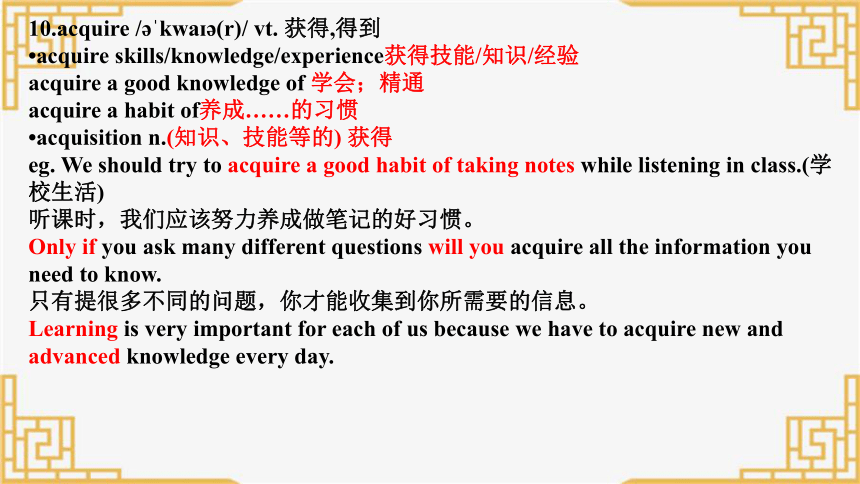 10.acquire /əˈkwaɪə(r)/ vt. 获得,得到
•acquire skills/knowledge/experience获得技能/知识/经验
acquire a good knowledge of 学会；精通
acquire a habit of养成……的习惯
•acquisition n.(知识、技能等的) 获得
eg. We should try to acquire a good habit of taking notes while listening in class.(学校生活)
听课时，我们应该努力养成做笔记的好习惯。
Only if you ask many different questions will you acquire all the information you need to know.
只有提很多不同的问题，你才能收集到你所需要的信息。
Learning is very important for each of us because we have to acquire new and advanced knowledge every day.